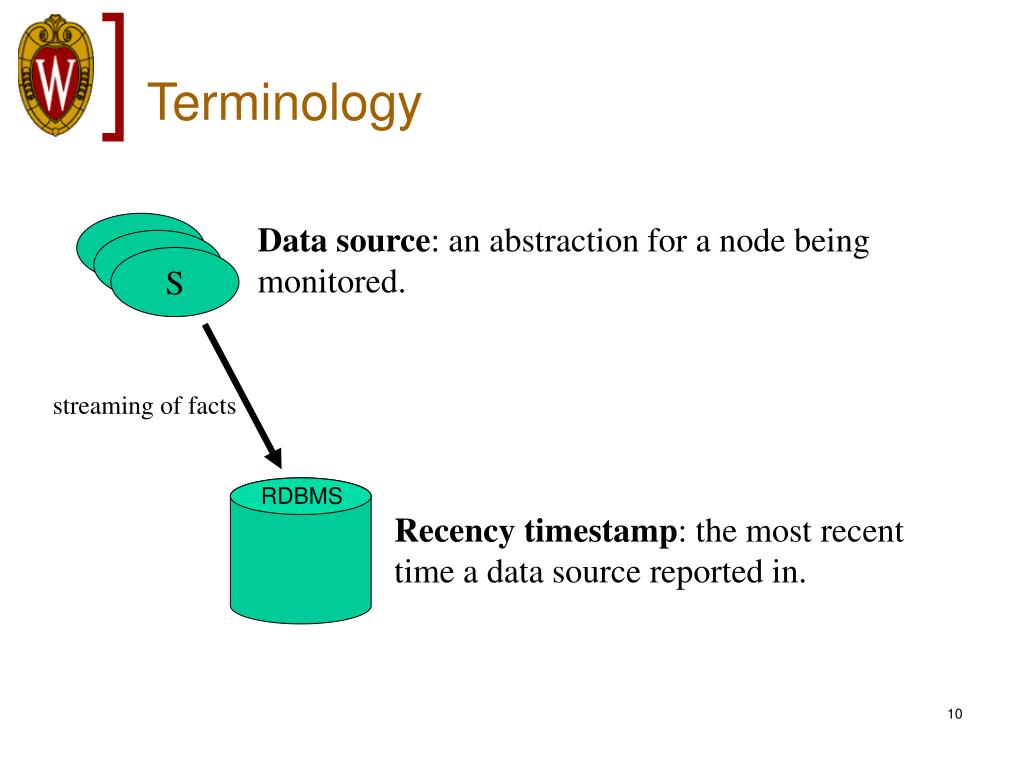 W

Terminology

S

Data source: an abstraction for a node being monitored.

streaming of facts

RDBMS

Recency timestamp: the most recent time a data source reported in.

10